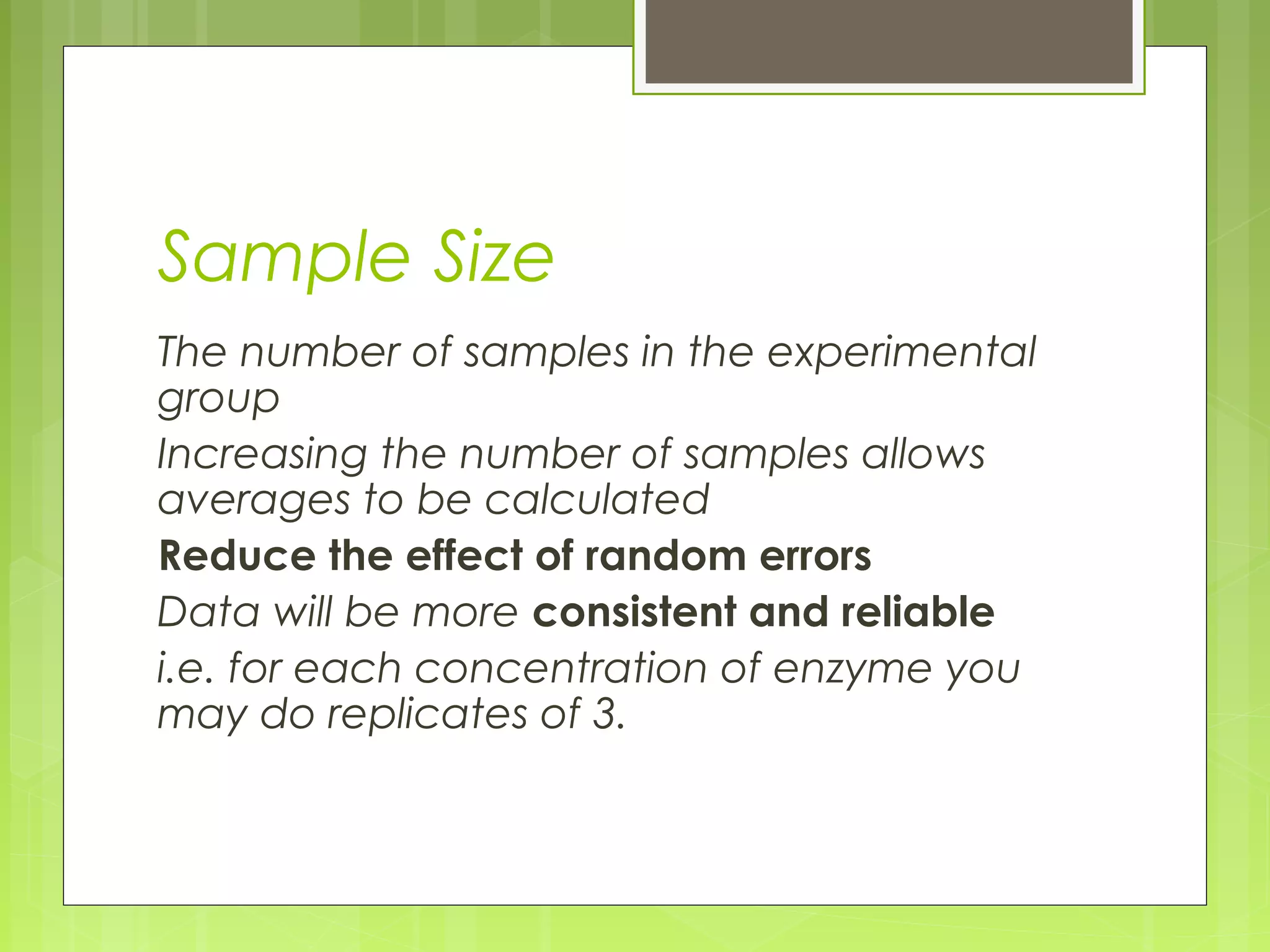 Sample Size

The number of samples in the experimental group

Increasing the number of samples allows averages to be calculated

Reduce the effect of random errors

Data will be more consistent and reliable

i.e. for each concentration of enzyme you may do replicates of 3.